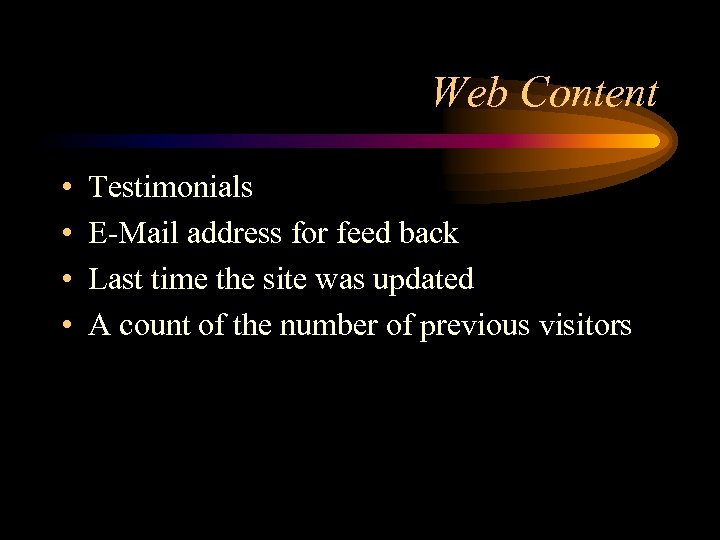 Web Content

• Testimonials
• E-Mail address for feed back
• Last time the site was updated
• A count of the number of previous visitors